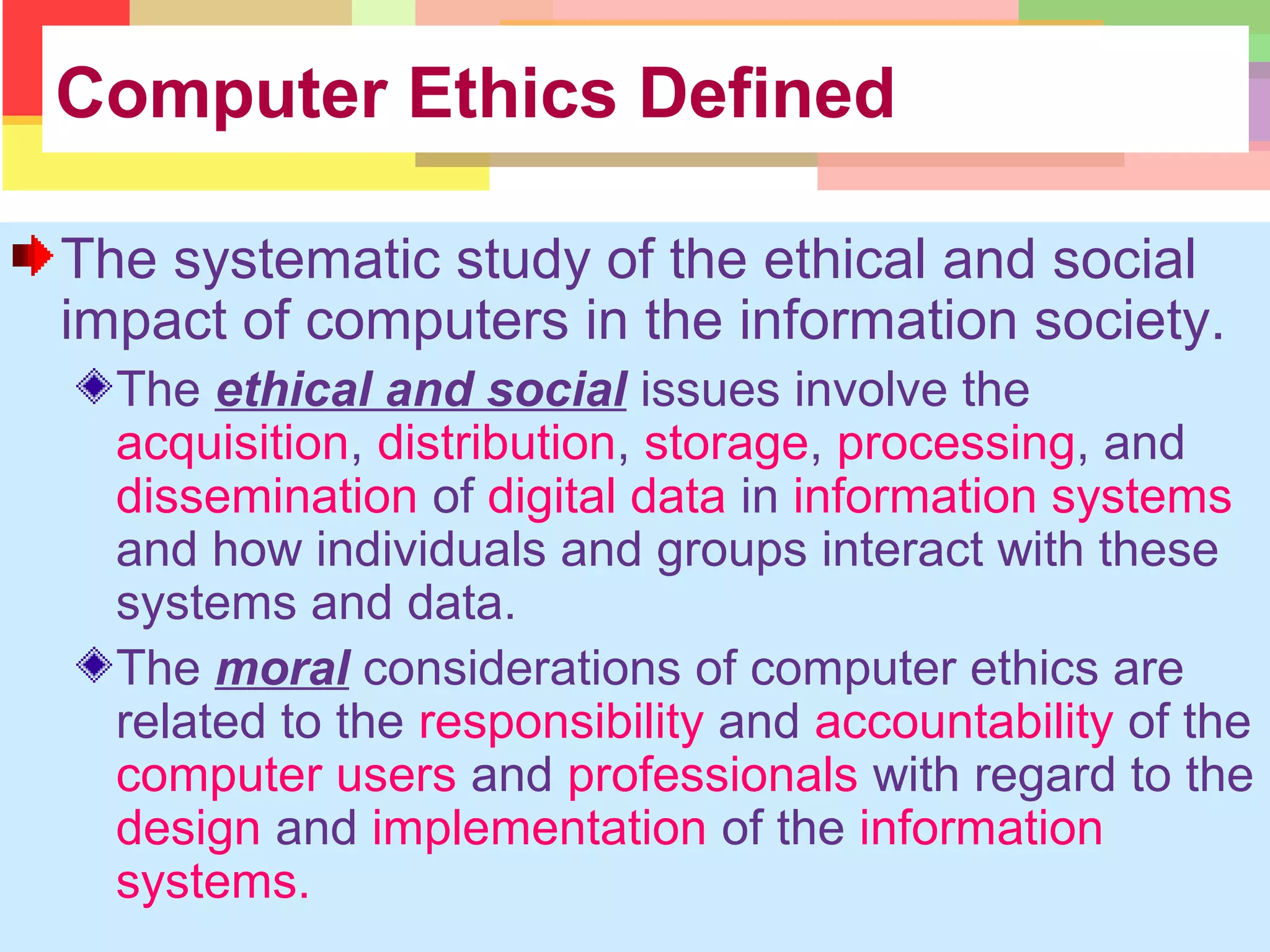 Computer Ethics Defined

The systematic study of the ethical and social impact of computers in the information society.

The ethical and social issues involve the acquisition, distribution, storage, processing, and dissemination of digital data in information systems and how individuals and groups interact with these systems and data.

The moral considerations of computer ethics are related to the responsibility and accountability of the computer users and professionals with regard to the design and implementation of the information systems.